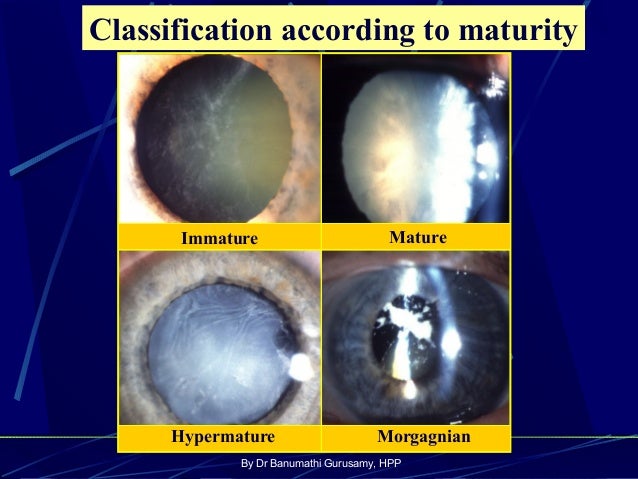 Classification according to maturity

Immature

Mature

Hypermature

Morgagnian

By Dr Banumathi Gurusamy, HPP